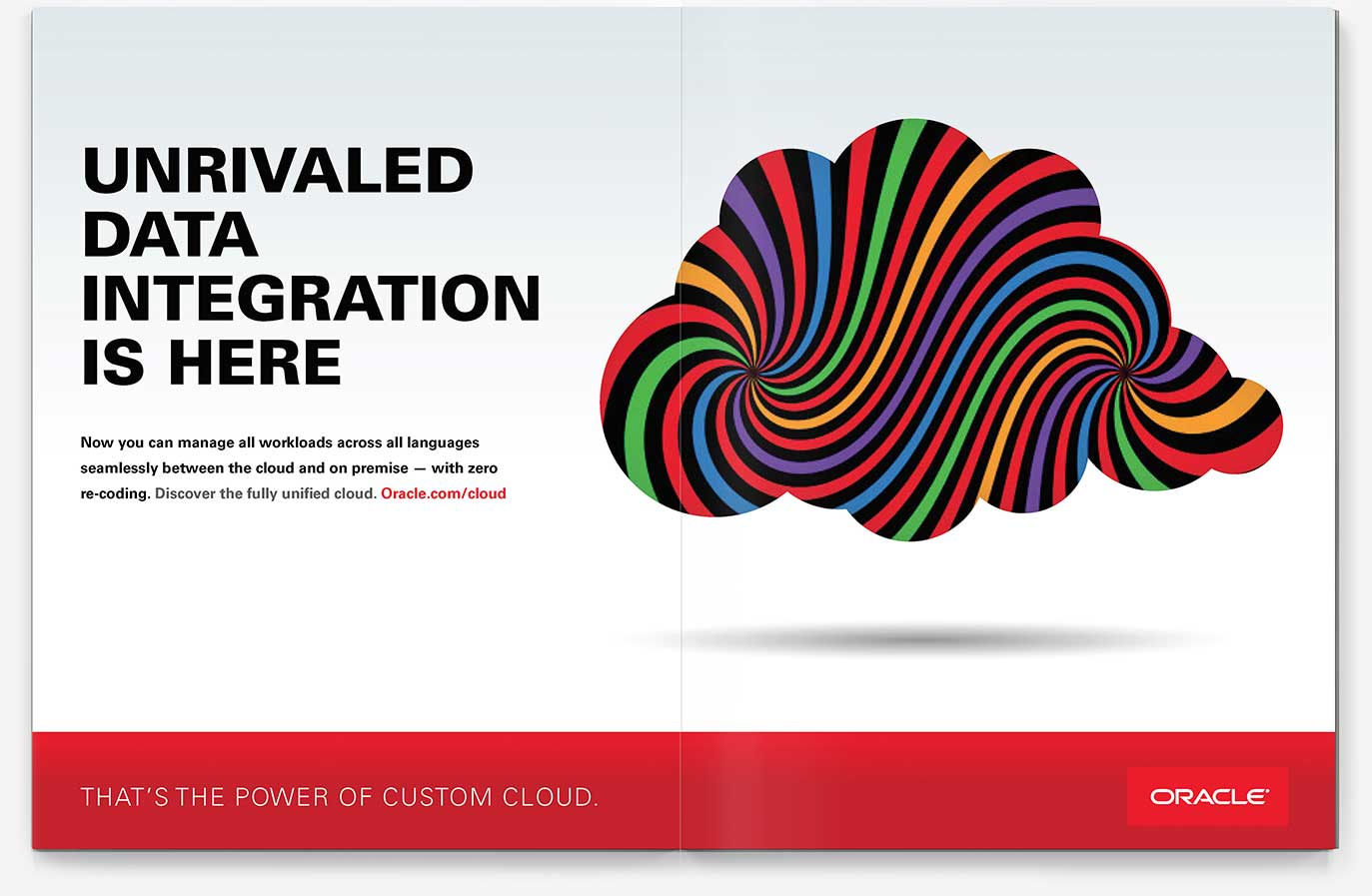 UNRIVALED DATA INTEGRATION IS HERE

Now you can manage all workloads across all languages seamlessly between the cloud and on premise — with zero re-coding. Discover the fully unified cloud. Oracle.com/cloud

THAT'S THE POWER OF CUSTOM CLOUD.

ORACLE